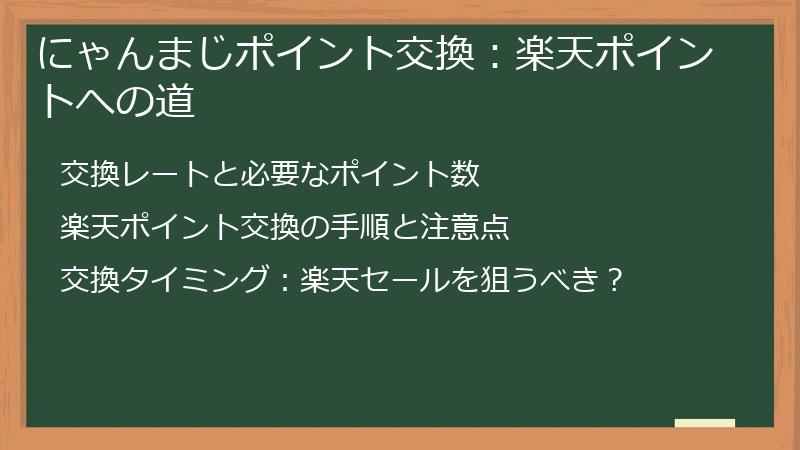 にゃんまじポイント交換：楽天ポイントへの道

交換レートと必要なポイント数

楽天ポイント交換の手順と注意点

交換タイミング：楽天セールを狙うべき？